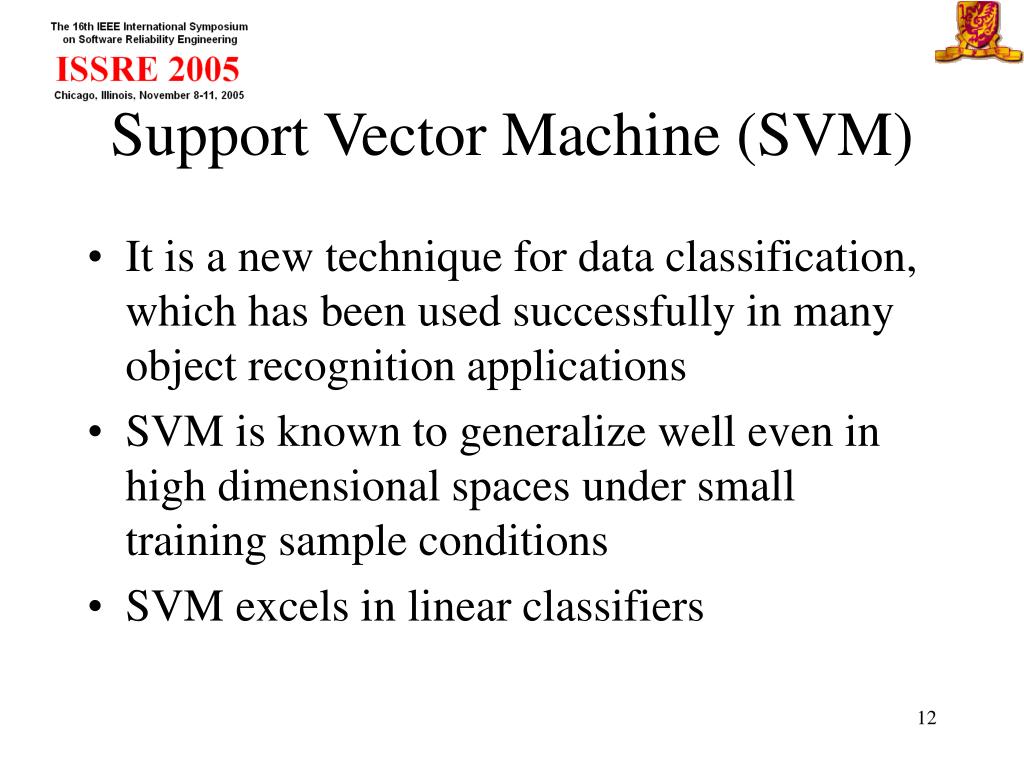 The 16th IEEE International Symposium on Software Reliability Engineering

ISSRE 2005

Chicago, Illinois, November 8-11, 2005

Support Vector Machine (SVM)

• It is a new technique for data classification, which has been used successfully in many object recognition applications
• SVM is known to generalize well even in high dimensional spaces under small training sample conditions
• SVM excels in linear classifiers

12